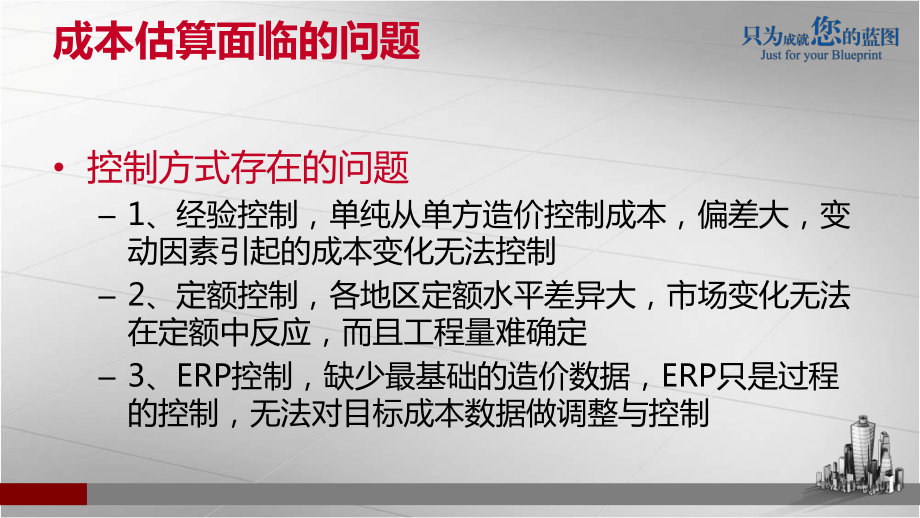 成本估算面临的问题

只为成就您的蓝图
Just for your Blueprint

• 控制方式存在的问题
– 1、经验控制，单纯从单方造价控制成本，偏差大，变动因素引起的成本变化无法控制
– 2、定额控制，各地区定额水平差异大，市场变化无法在定额中反应，而且工程量难确定
– 3、ERP控制，缺少最基础的造价数据，ERP只是过程的控制，无法对目标成本数据做调整与控制